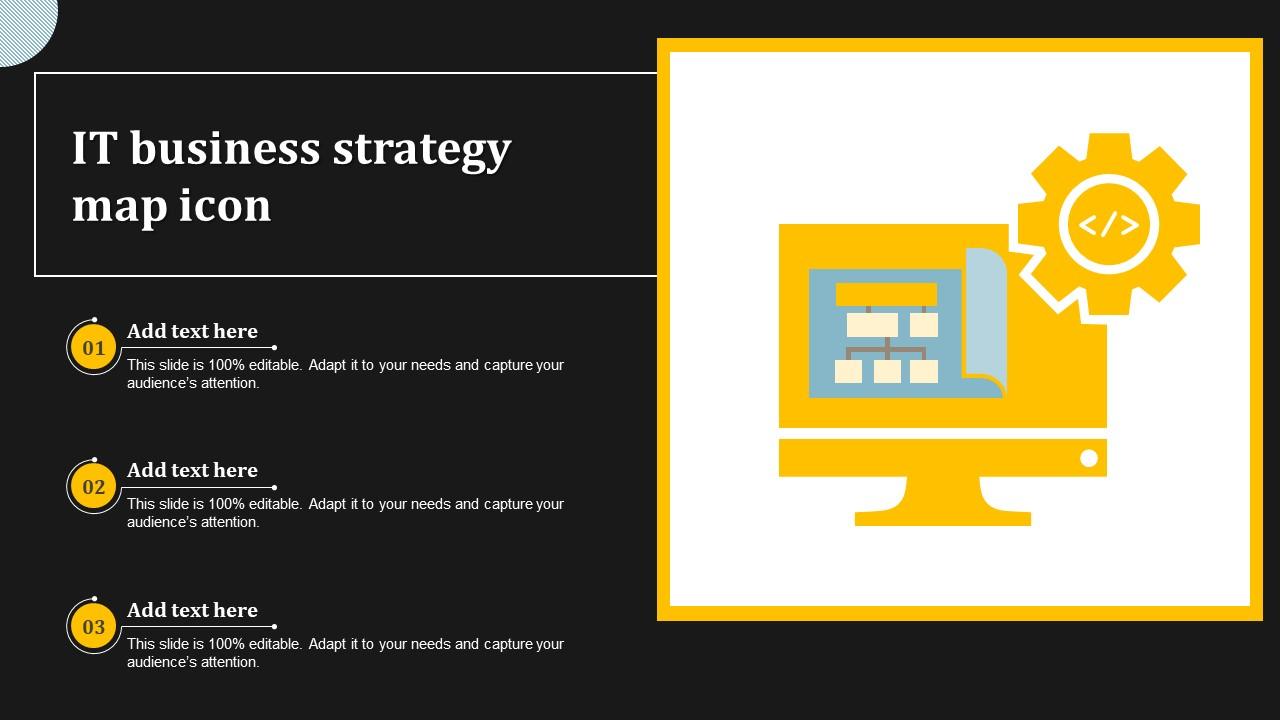 IT business strategy map icon

01
Add text here
This slide is 100% editable. Adapt it to your needs and capture your audience's attention.

02
Add text here
This slide is 100% editable. Adapt it to your needs and capture your audience's attention.

03
Add text here
This slide is 100% editable. Adapt it to your needs and capture your audience's attention.

</>